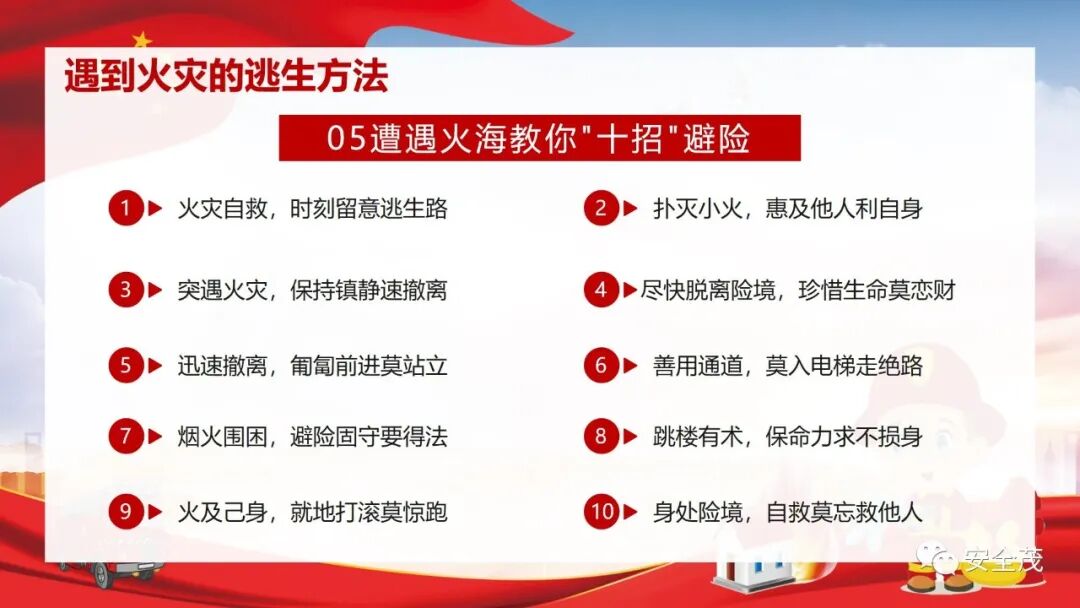 遇到火灾的逃生方法

05遭遇火海教你"十招"避险

1 火灾自救，时刻留意逃生路

2 扑灭小火，惠及他人利自身

3 突遇火灾，保持镇静速撤离

4 尽快脱离险境，珍惜生命莫恋财

5 迅速撤离，匍匐前进莫站立

6 善用通道，莫入电梯走绝路

7 烟火围困，避险固守要得法

8 跳楼有术，保命力求不损身

9 火及己身，就地打滚莫惊跑

10 身处险境，自救莫忘救他人

安全茂